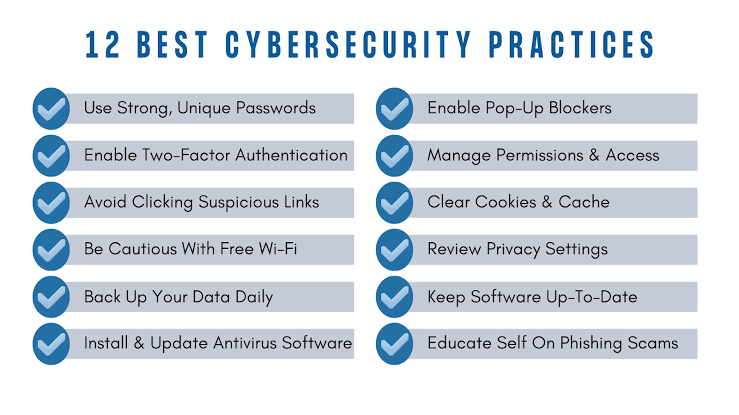 12 BEST CYBERSECURITY PRACTICES

Use Strong, Unique Passwords
Enable Two-Factor Authentication
Avoid Clicking Suspicious Links
Be Cautious With Free Wi-Fi
Back Up Your Data Daily
Install & Update Antivirus Software

Enable Pop-Up Blockers
Manage Permissions & Access
Clear Cookies & Cache
Review Privacy Settings
Keep Software Up-To-Date
Educate Self On Phishing Scams